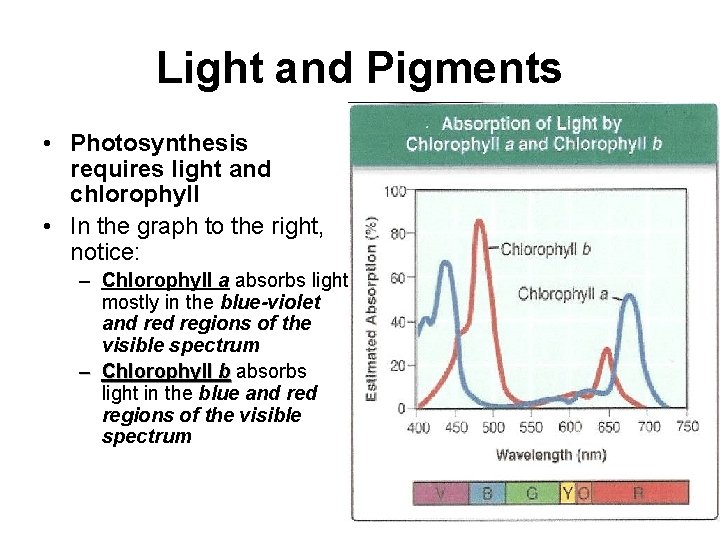 Light and Pigments

• Photosynthesis requires light and chlorophyll

• In the graph to the right, notice:

– Chlorophyll a absorbs light mostly in the blue-violet and red regions of the visible spectrum

– Chlorophyll b absorbs light in the blue and red regions of the visible spectrum

Absorption of Light by Chlorophyll a and Chlorophyll b

Estimated Absorption (%)

100
80
60
40
20
0

Chlorophyll b

Chlorophyll a

400 450 500 550 600 650 700 750

Wavelength (nm)

V B G Y O R